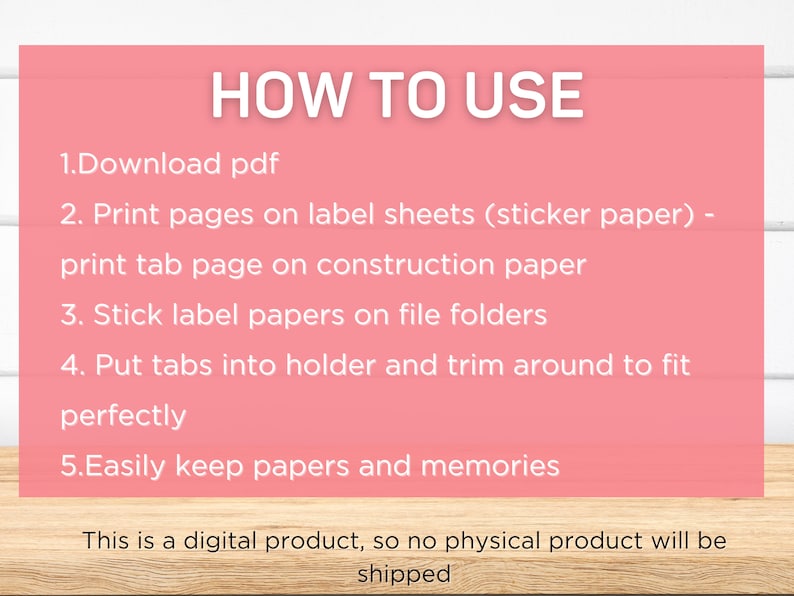 HOW TO USE

1.Download pdf

2. Print pages on label sheets (sticker paper) - print tab page on construction paper

3. Stick label papers on file folders

4. Put tabs into holder and trim around to fit perfectly

5.Easily keep papers and memories

This is a digital product, so no physical product will be shipped